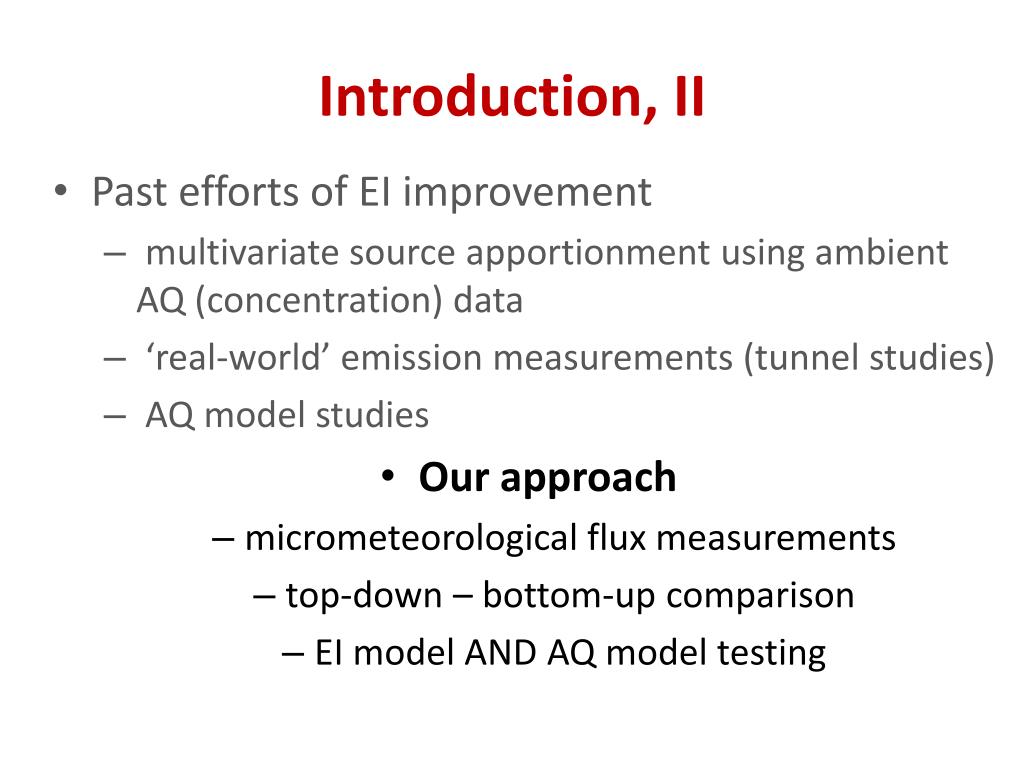 Introduction, II

• Past efforts of EI improvement
– multivariate source apportionment using ambient AQ (concentration) data
– ‘real-world’ emission measurements (tunnel studies)
– AQ model studies

• Our approach
– micrometeorological flux measurements
– top-down – bottom-up comparison
– EI model AND AQ model testing